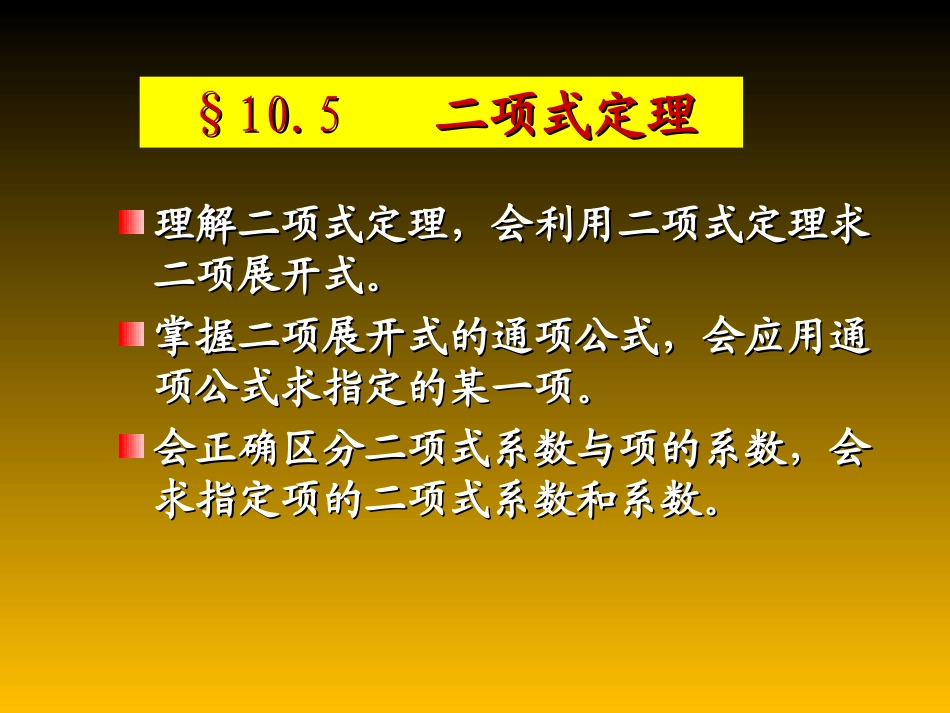 §10.5　　二项式定理

理解二项式定理，会利用二项式定理求二项展开式。

掌握二项展开式的通项公式，会应用通项公式求指定的某一项。

会正确区分二项式系数与项的系数，会求指定项的二项式系数和系数。